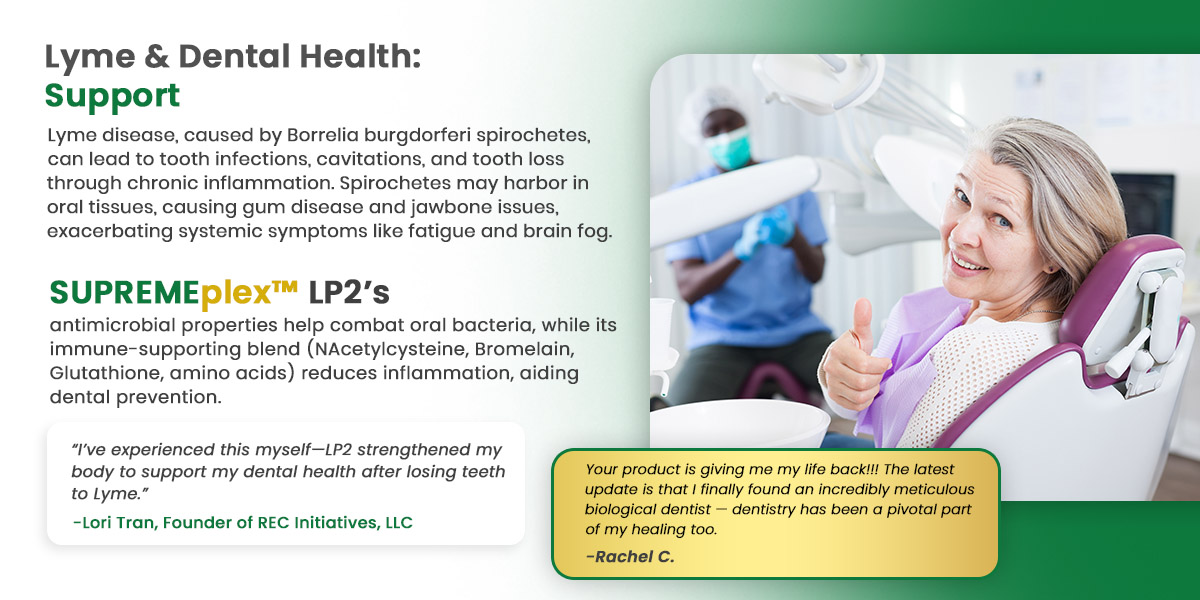 Lyme & Dental Health:
Support

Lyme disease, caused by Borrelia burgdorferi spirochetes, can lead to tooth infections, cavitations, and tooth loss through chronic inflammation. Spirochetes may harbor in oral tissues, causing gum disease and jawbone issues, exacerbating systemic symptoms like fatigue and brain fog.

SUPREMEplex™ LP2's

antimicrobial properties help combat oral bacteria, while its immune-supporting blend (NAcetylcysteine, Bromelain, Glutathione, amino acids) reduces inflammation, aiding dental prevention.

"I've experienced this myself—LP2 strengthened my body to support my dental health after losing teeth to Lyme."

-Lori Tran, Founder of REC Initiatives, LLC

Your product is giving me my life back!!! The latest update is that I finally found an incredibly meticulous biological dentist — dentistry has been a pivotal part of my healing too.

-Rachel C.